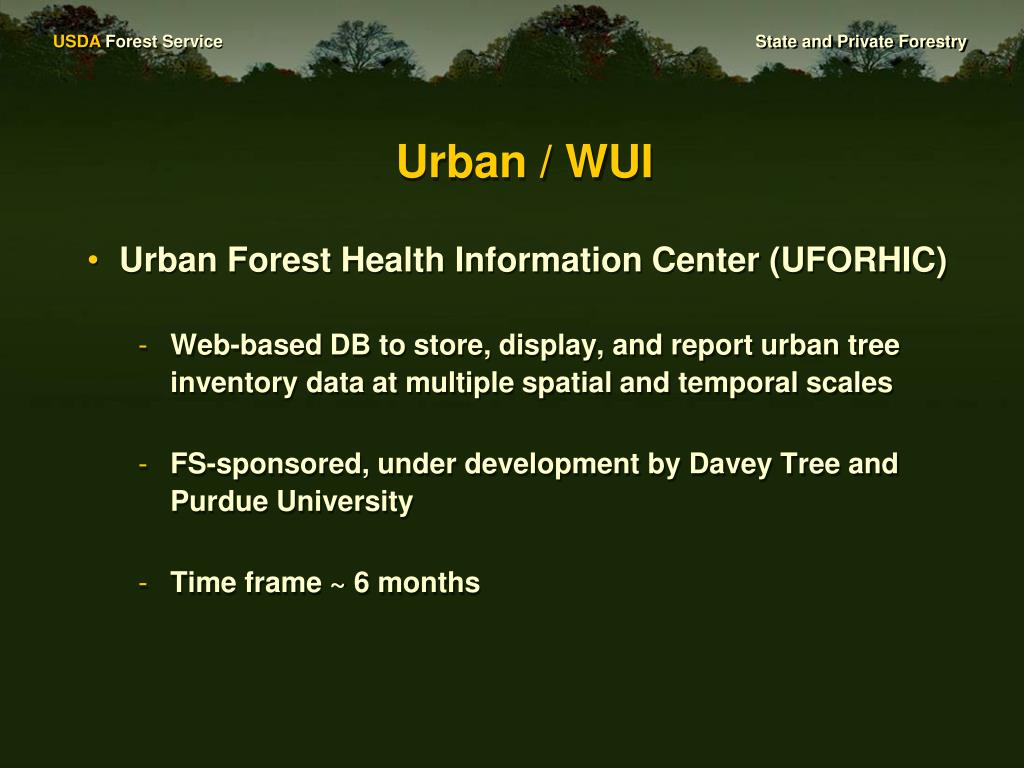 USDA Forest Service

State and Private Forestry

Urban / WUI

• Urban Forest Health Information Center (UFORHIC)

- Web-based DB to store, display, and report urban tree inventory data at multiple spatial and temporal scales

- FS-sponsored, under development by Davey Tree and Purdue University

- Time frame ~ 6 months